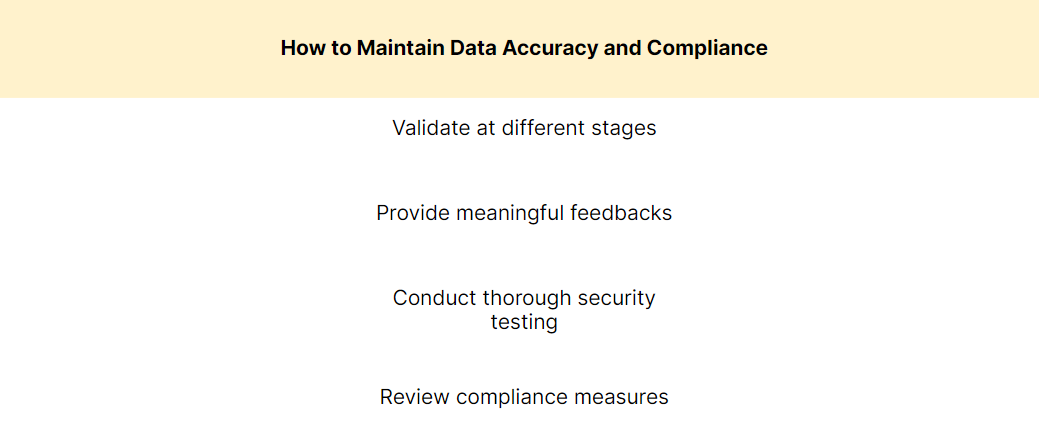 How to Maintain Data Accuracy and Compliance

Validate at different stages

Provide meaningful feedbacks

Conduct thorough security testing

Review compliance measures